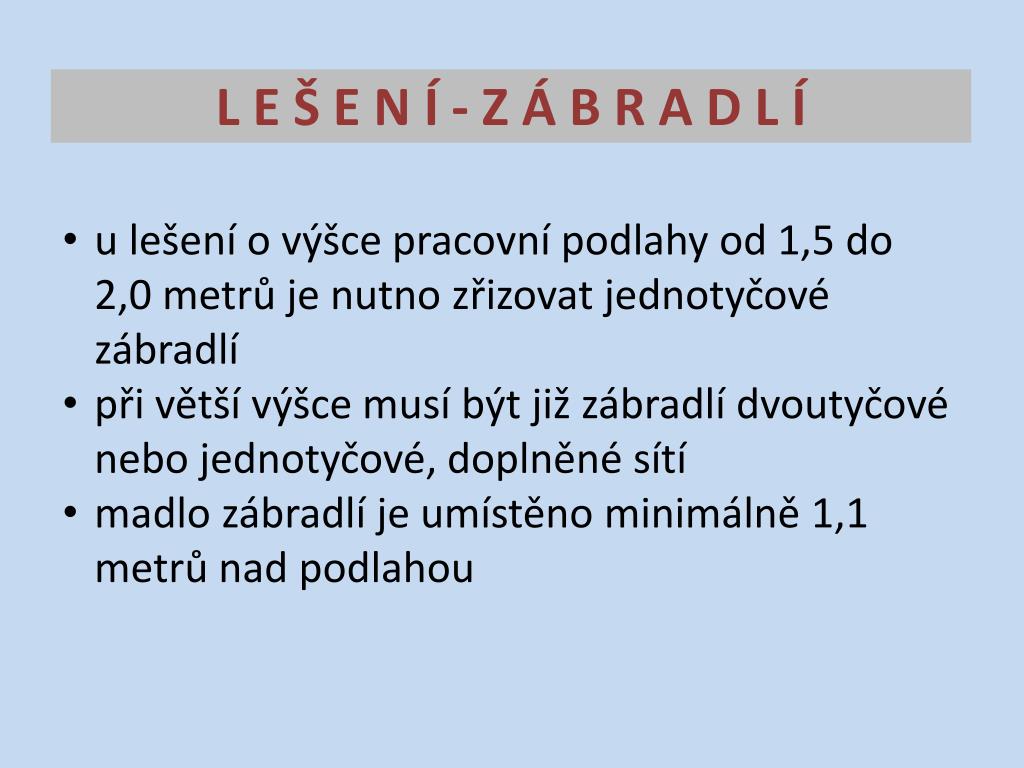 L E Š E N Í - Z Á B R A D L Í

• u lešení o výšce pracovní podlahy od 1,5 do 2,0 metrů je nutno zřizovat jednotyčové zábradlí
• při větší výšce musí být již zábradlí dvoutyčové nebo jednotyčové, doplněné sítí
• madlo zábradlí je umístěno minimálně 1,1 metrů nad podlahou